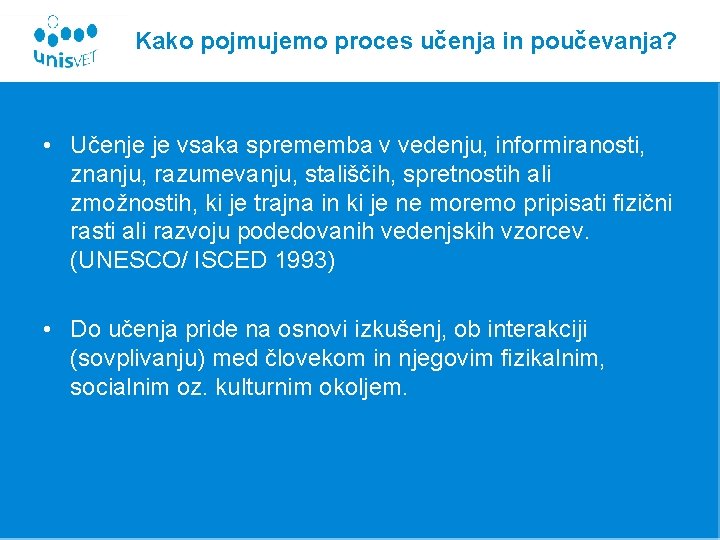 unisVET

Kako pojmujemo proces učenja in poučevanja?

• Učenje je vsaka sprememba v vedenju, informiranosti, znanju, razumevanju, stališčih, spretnostih ali zmožnostih, ki je trajna in ki je ne moremo pripisati fizični rasti ali razvoju podedovanih vedenjskih vzorcev. (UNESCO/ ISCED 1993)

• Do učenja pride na osnovi izkušenj, ob interakciji (sovplivanju) med človekom in njegovim fizikalnim, socialnim oz. kulturnim okoljem.